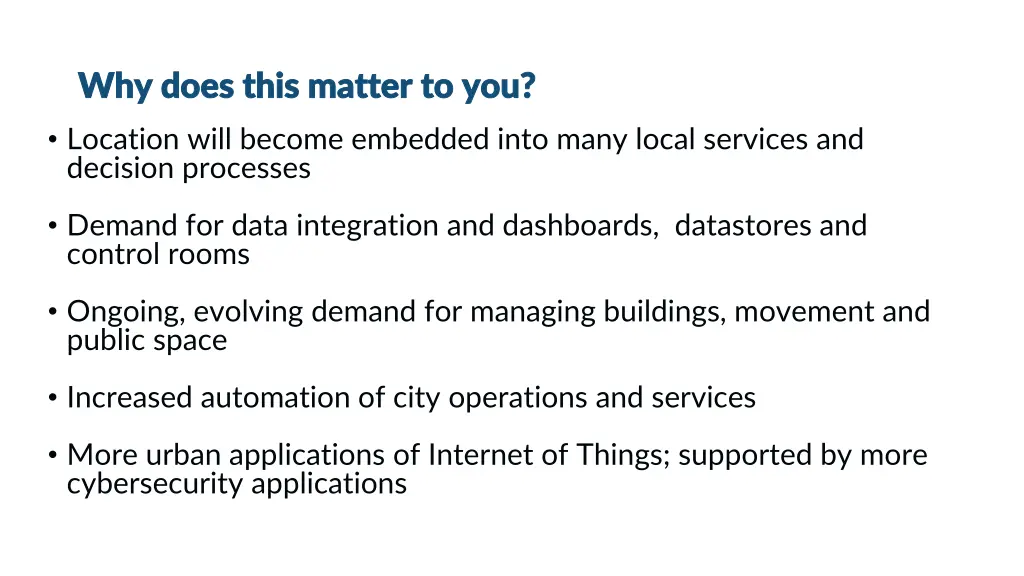 Why does this matter to you?

• Location will become embedded into many local services and decision processes

• Demand for data integration and dashboards, datastores and control rooms

• Ongoing, evolving demand for managing buildings, movement and public space

• Increased automation of city operations and services

• More urban applications of Internet of Things; supported by more cybersecurity applications